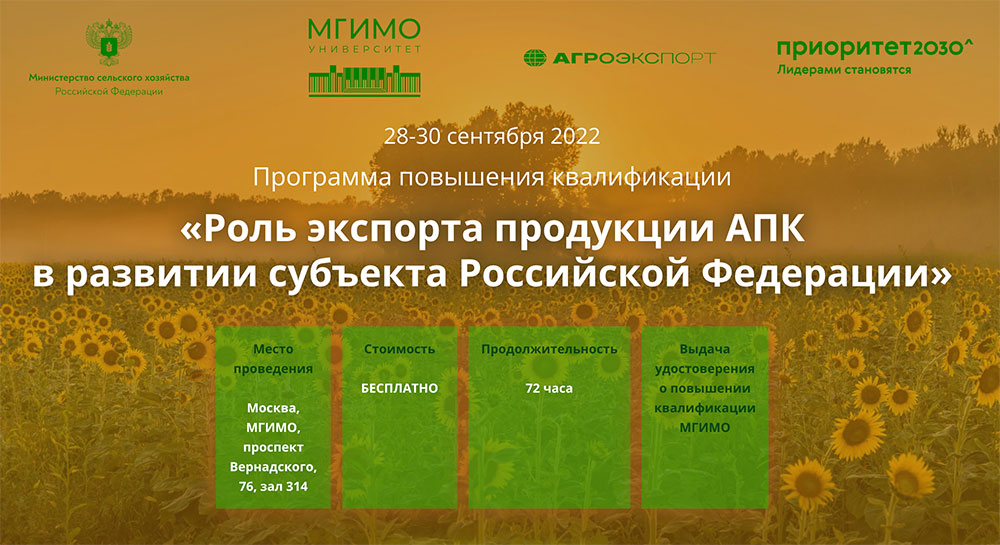 Министерство сельского хозяйства Российской Федерации

МГИМО УНИВЕРСИТЕТ

АГРОЭКСПОРТ

приоритет2030^ Лидерами становятся

28-30 сентября 2022

Программа повышения квалификации

«Роль экспорта продукции АПК в развитии субъекта Российской Федерации»

Место проведения

Москва, МГИМО, проспект Вернадского, 76, зал 314

Стоимость

БЕСПЛАТНО

Продолжительность

72 часа

Выдача удостоверения о повышении квалификации МГИМО